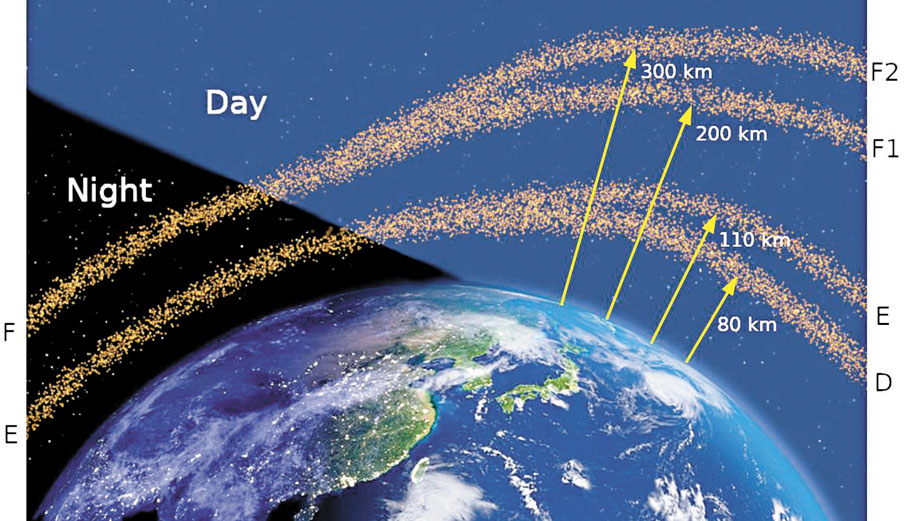 Day

Night

300 km

200 km

110 km

80 km

F2

F1

E

D

F

E